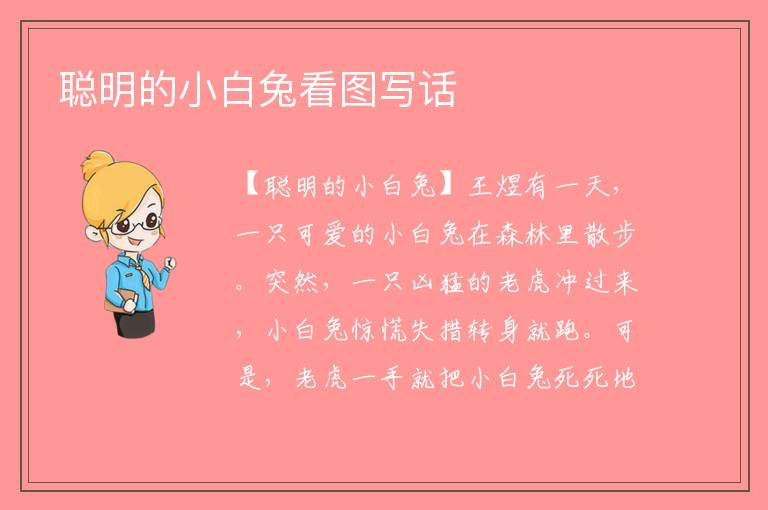 聪明的小白兔看图写话

【聪明的小白兔】王煜有一天，一只可爱的小白兔在森林里散步。突然，一只凶猛的老虎冲过来，小白兔惊慌失措转身就跑。可是，老虎一手就把小白兔死死地